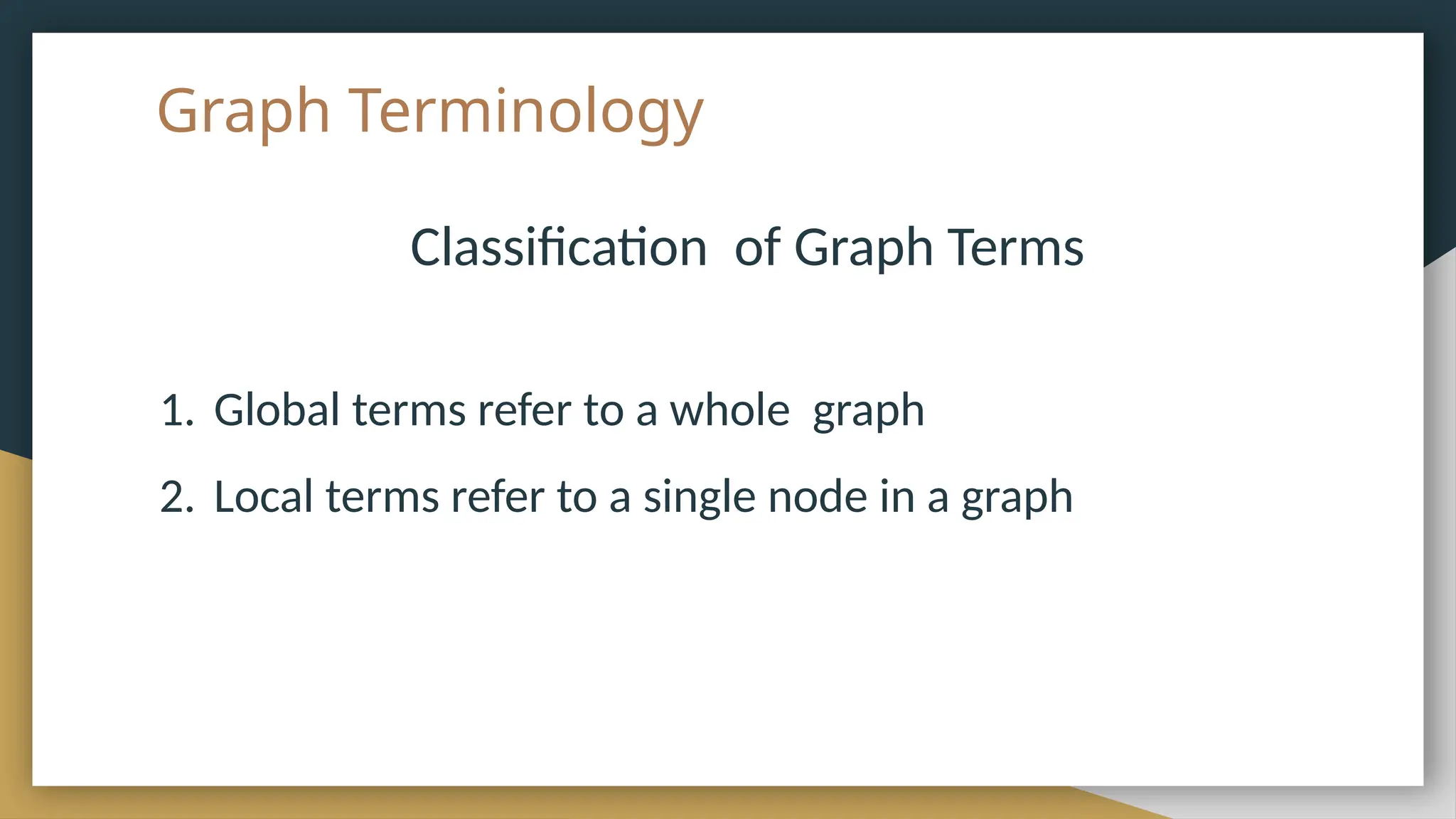 Graph Terminology

Classification of Graph Terms

1. Global terms refer to a whole graph
2. Local terms refer to a single node in a graph